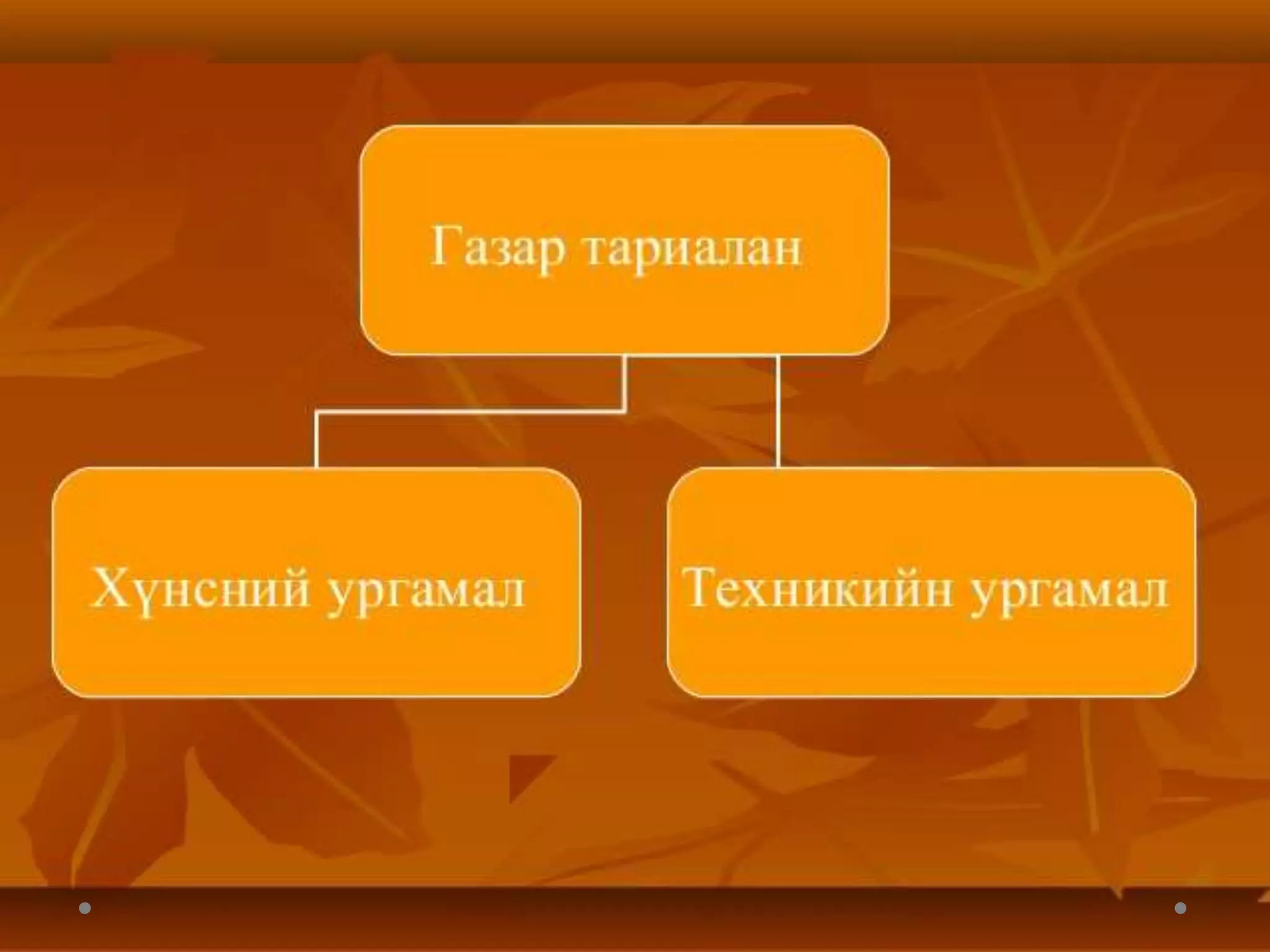 Газар тариалан

Хүнсний ургамал

Техникийн ургамал